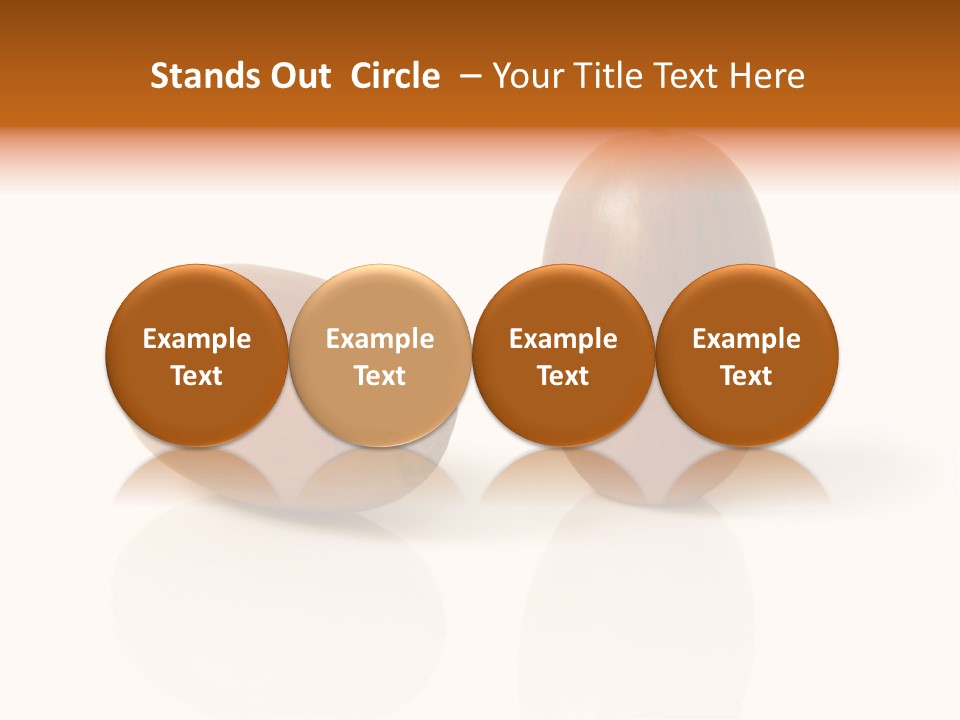 Stands Out Circle – Your Title Text Here

Example Text

Example Text

Example Text

Example Text